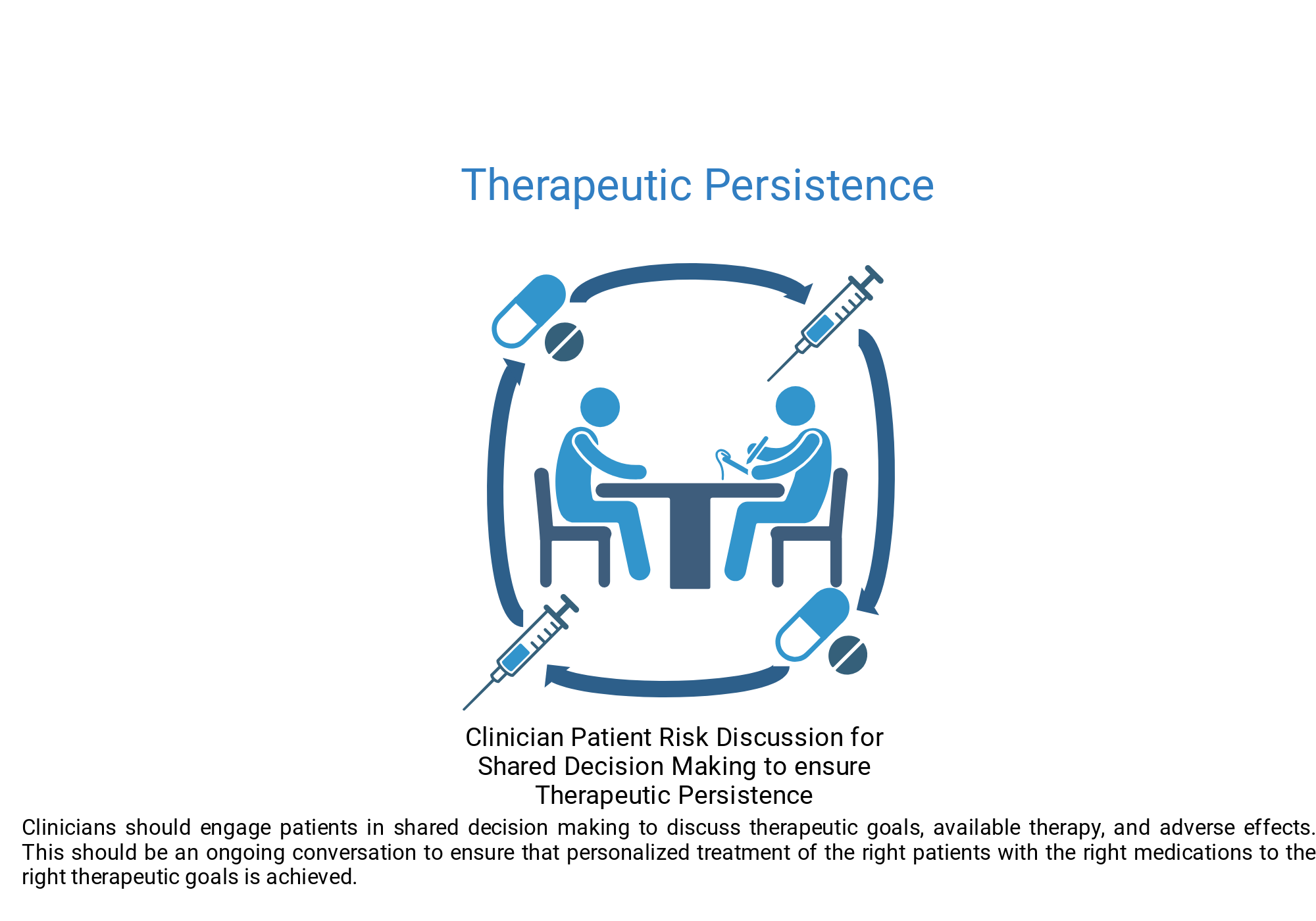 Therapeutic Persistence

Clinician Patient Risk Discussion for Shared Decision Making to ensure Therapeutic Persistence

Clinicians should engage patients in shared decision making to discuss therapeutic goals, available therapy, and adverse effects. This should be an ongoing conversation to ensure that personalized treatment of the right patients with the right medications to the right therapeutic goals is achieved.